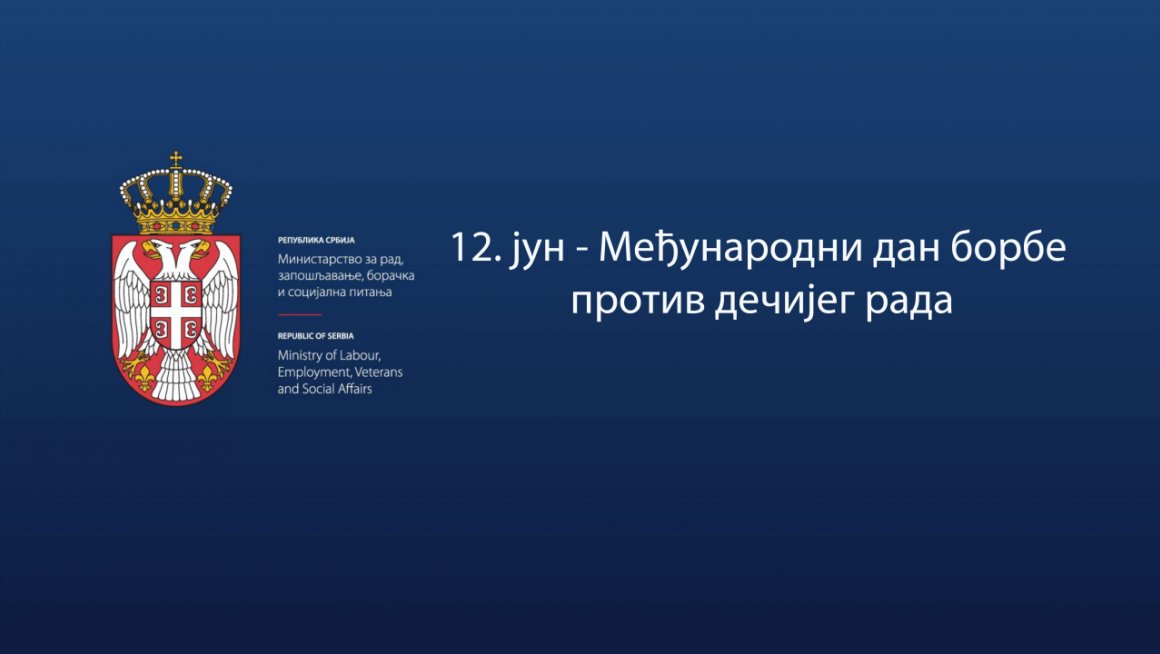 РЕПУБЛИКА СРБИЈА
Министарство за рад, запошљавање, борачка и социјална питања

REPUBLIC OF SERBIA
Ministry of Labour, Employment, Veterans and Social Affairs

12. јун - Међународни дан борбе против дечијег рада